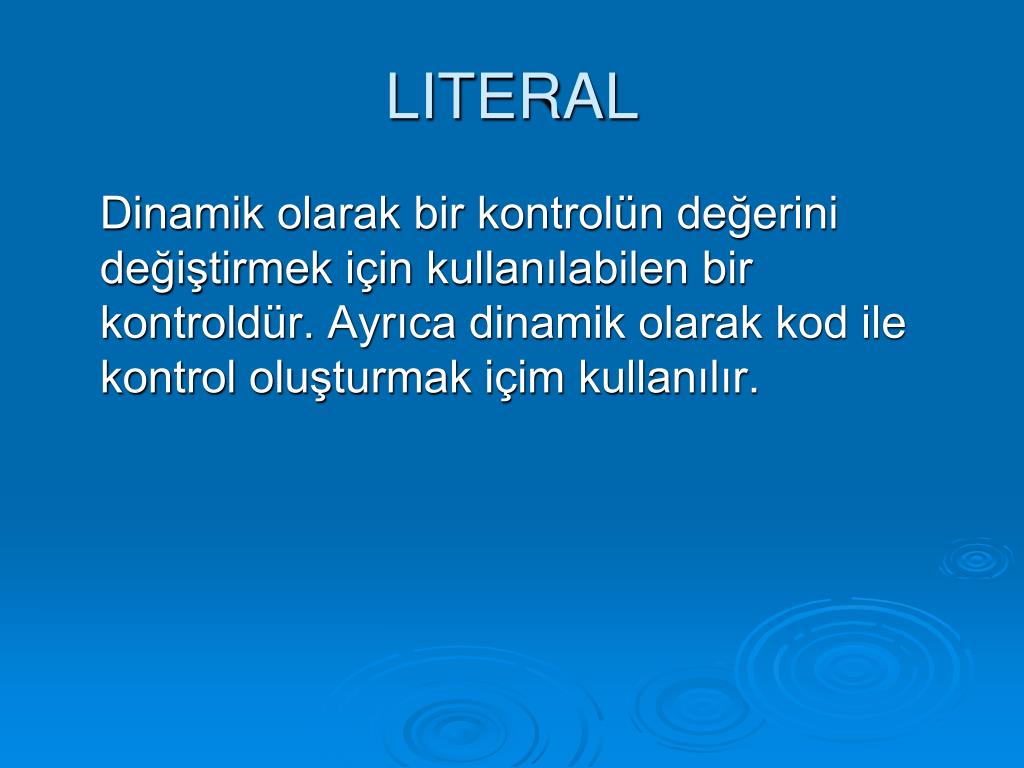 LITERAL

Dinamik olarak bir kontrolün değerini değiştirmek için kullanılabilen bir kontroldür. Ayrıca dinamik olarak kod ile kontrol oluşturmak içim kullanılır.